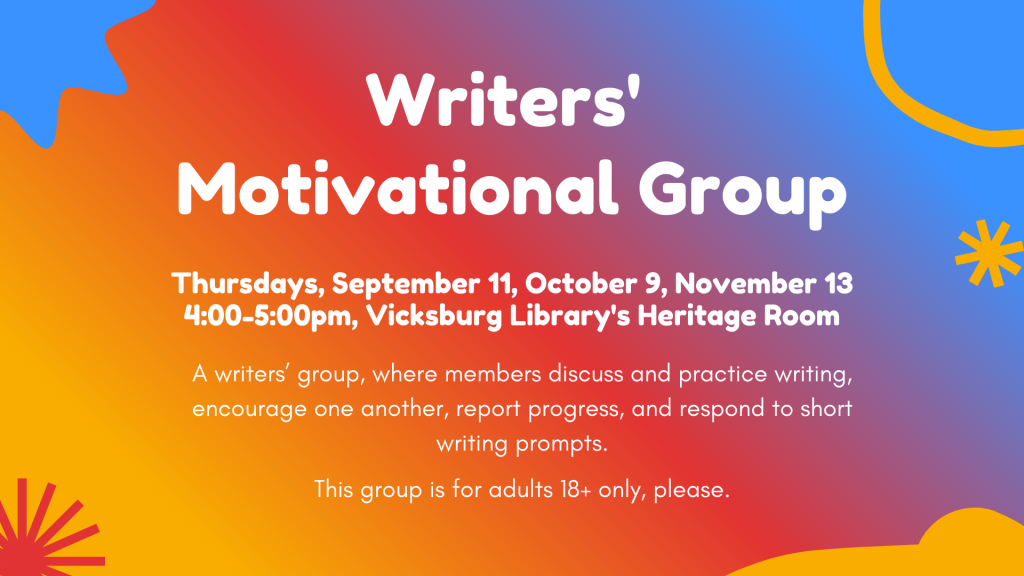 Writers'
Motivational Group

Thursdays, September 11, October 9, November 13
4:00-5:00pm, Vicksburg Library's Heritage Room

A writers' group, where members discuss and practice writing, encourage one another, report progress, and respond to short writing prompts.

This group is for adults 18+ only, please.